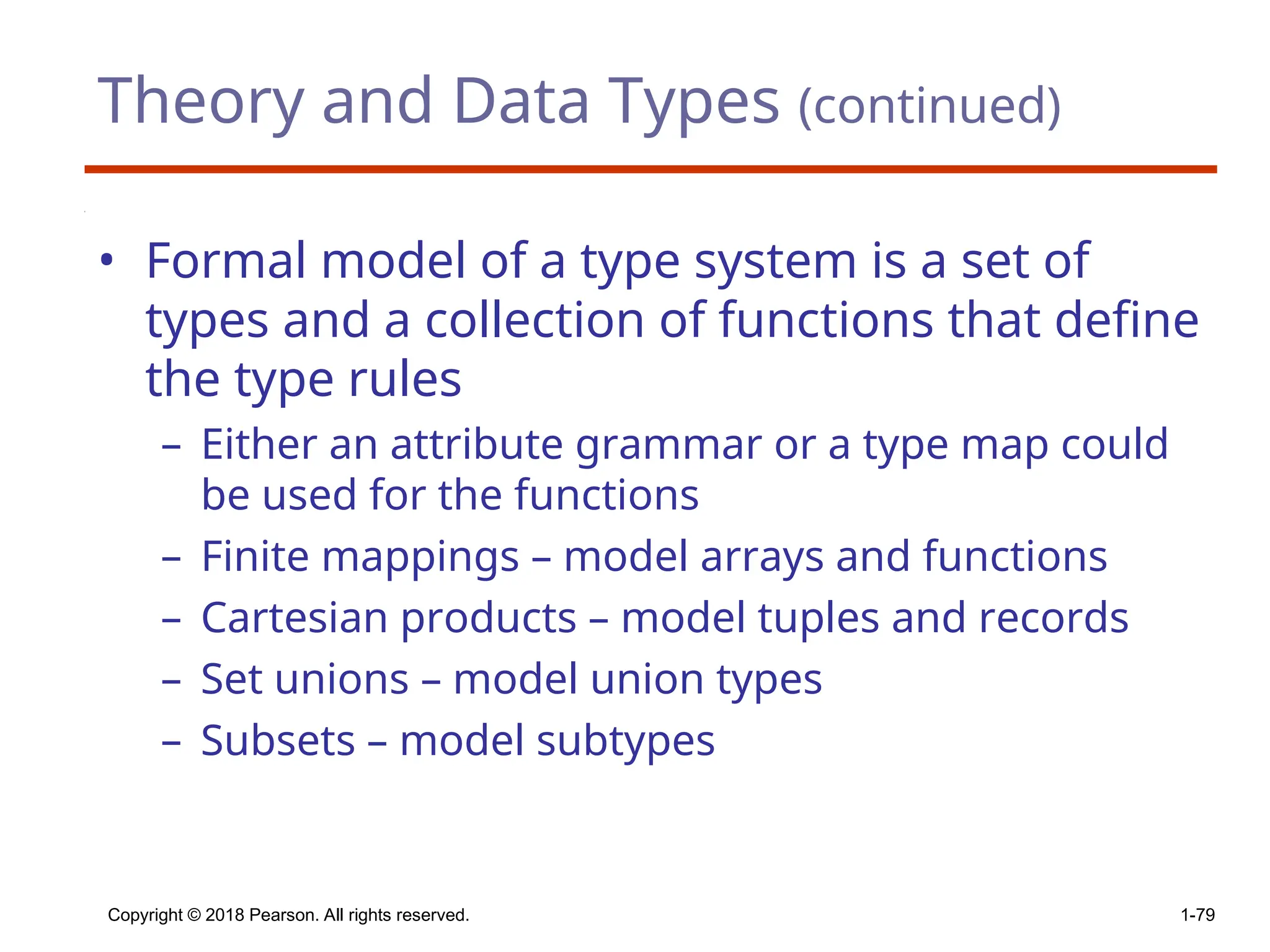 Theory and Data Types (continued)

• Formal model of a type system is a set of types and a collection of functions that define the type rules
– Either an attribute grammar or a type map could be used for the functions
– Finite mappings – model arrays and functions
– Cartesian products – model tuples and records
– Set unions – model union types
– Subsets – model subtypes

Copyright © 2018 Pearson. All rights reserved.

1-79